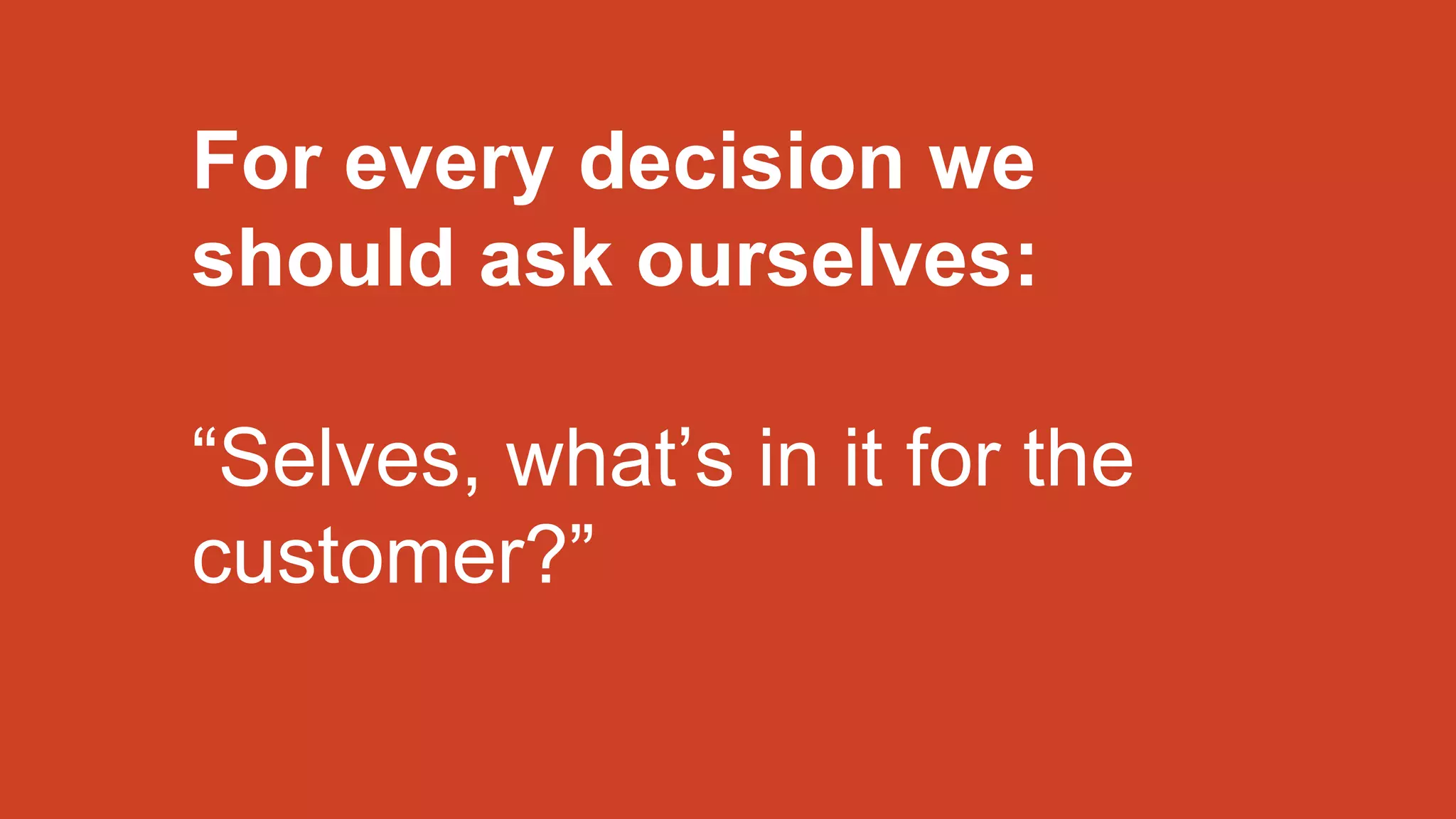 For every decision we should ask ourselves:

“Selves, what’s in it for the customer?”